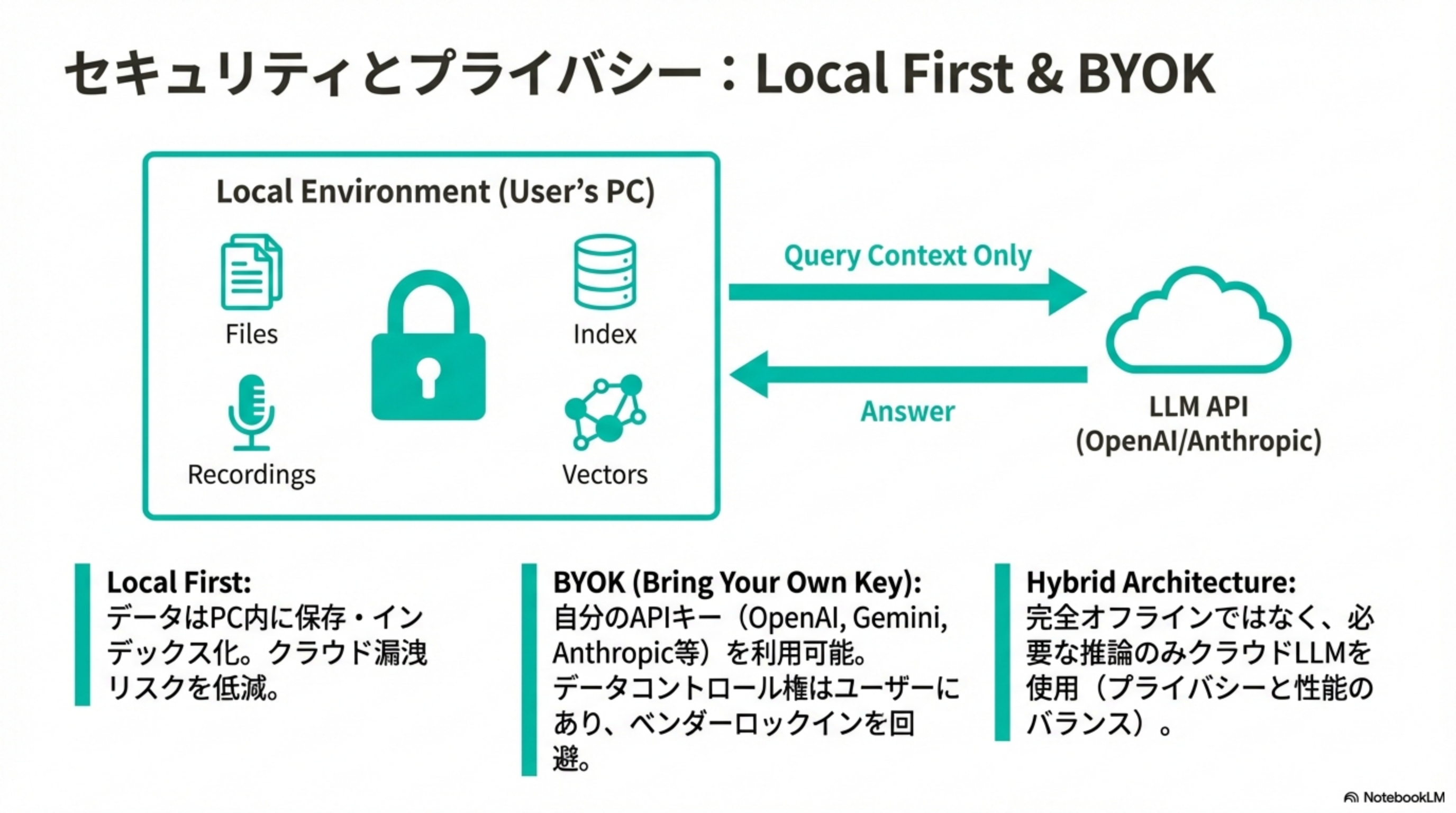 セキュリティとプライバシー：Local First & BYOK

Local Environment (User's PC)

Files

Index

Recordings

Vectors

Query Context Only

Answer

LLM API (OpenAI/Anthropic)

Local First:
データはPC内に保存・インデックス化。クラウド漏洩リスクを低減。

BYOK (Bring Your Own Key):
自分のAPIキー（OpenAI, Gemini, Anthropic等）を利用可能。
データコントロール権はユーザーにあり、ベンダーロックインを回避。

Hybrid Architecture:
完全オフラインではなく、必要な推論のみクラウドLLMを使用（プライバシーと性能のバランス）。

NotebookLM